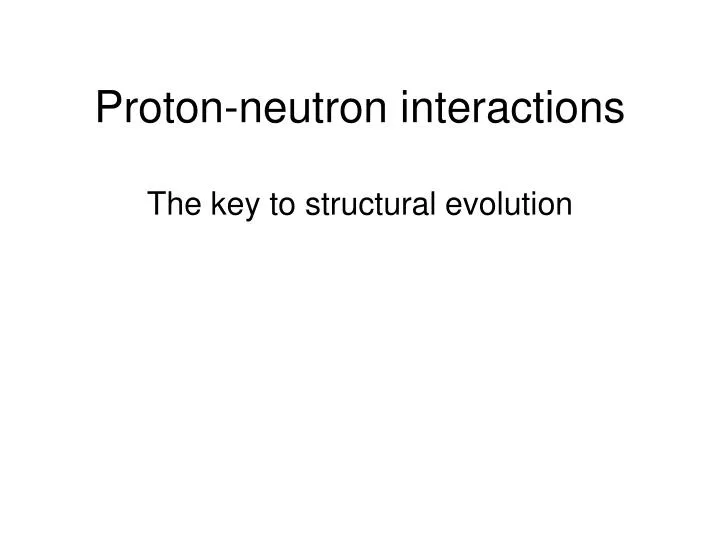 Proton-neutron interactions

The key to structural evolution